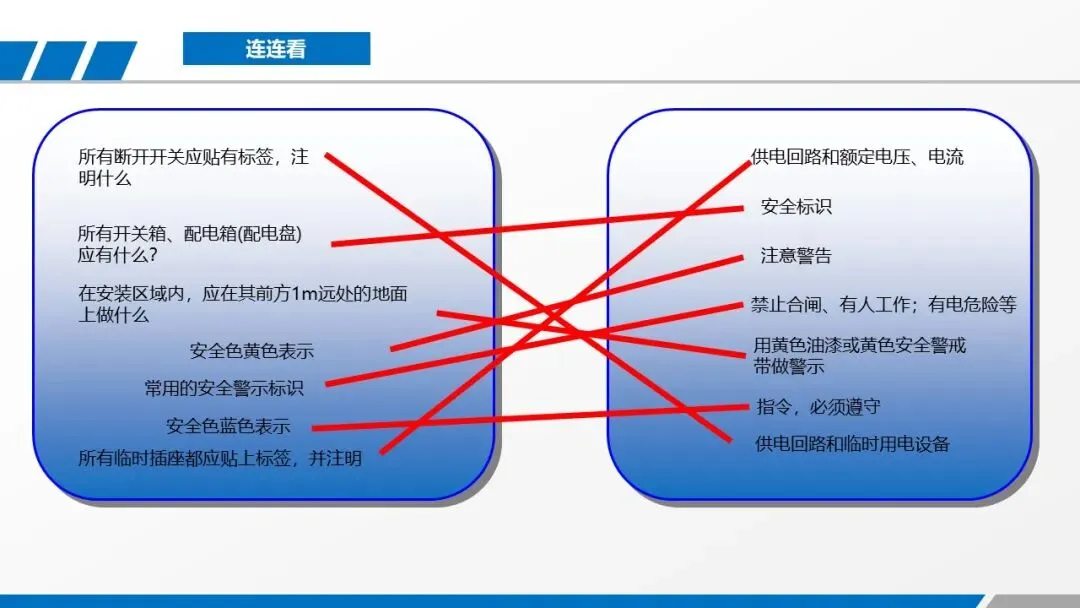 连连看

所有断开开关应贴有标签，注明什么

所有开关箱、配电箱(配电盘)应有什么?

在安装区域内，应在其前方1m远处的地面上做什么

安全色黄色表示

常用的安全警示标识

安全色蓝色表示

所有临时插座都应贴上标签，并注明

供电回路和额定电压、电流

安全标识

注意警告

禁止合闸、有人工作；有电危险等

用黄色油漆或黄色安全警戒带做警示

指令，必须遵守

供电回路和临时用电设备